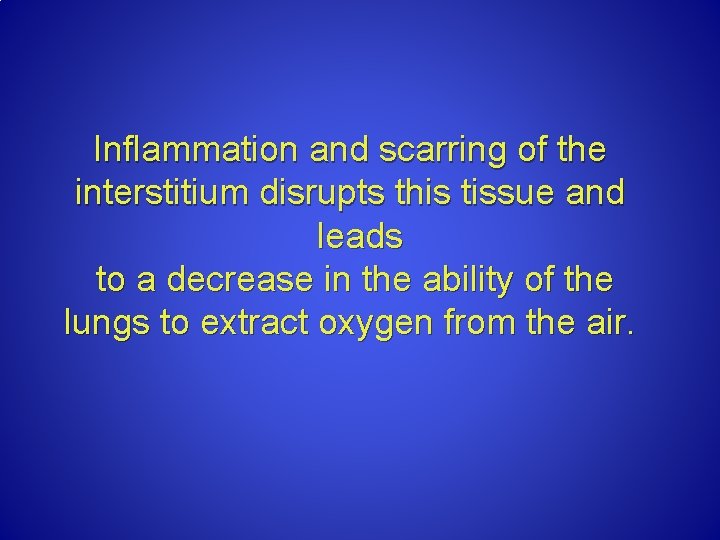 Inflammation and scarring of the interstitium disrupts this tissue and leads
to a decrease in the ability of the lungs to extract oxygen from the air.